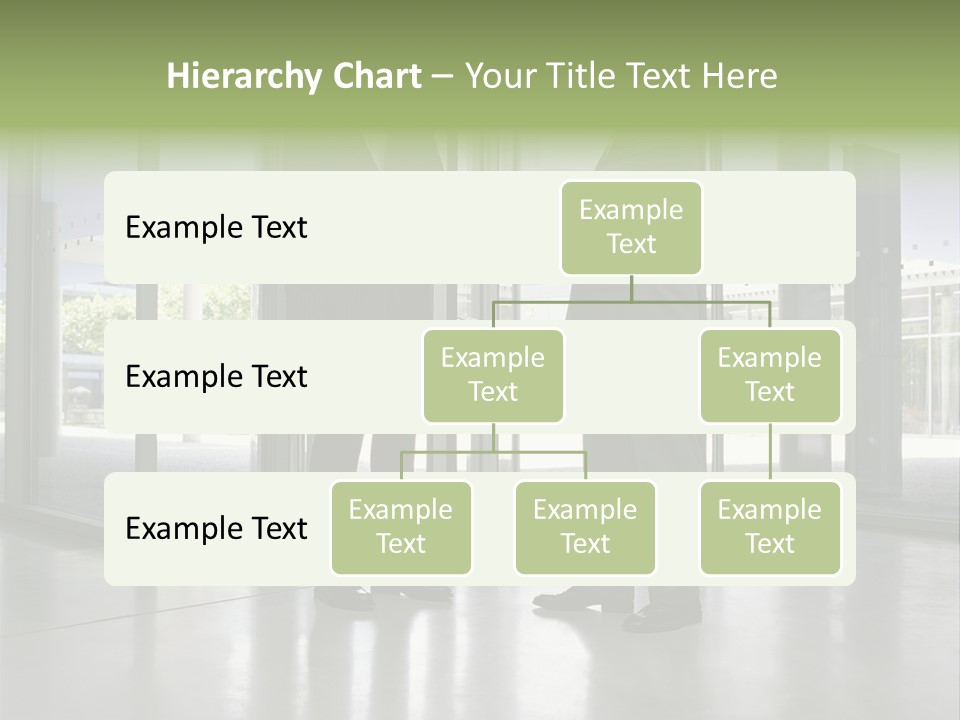 Hierarchy Chart – Your Title Text Here

Example Text

Example Text

Example Text

Example Text

Example Text

Example Text

Example Text

Example Text

Example Text